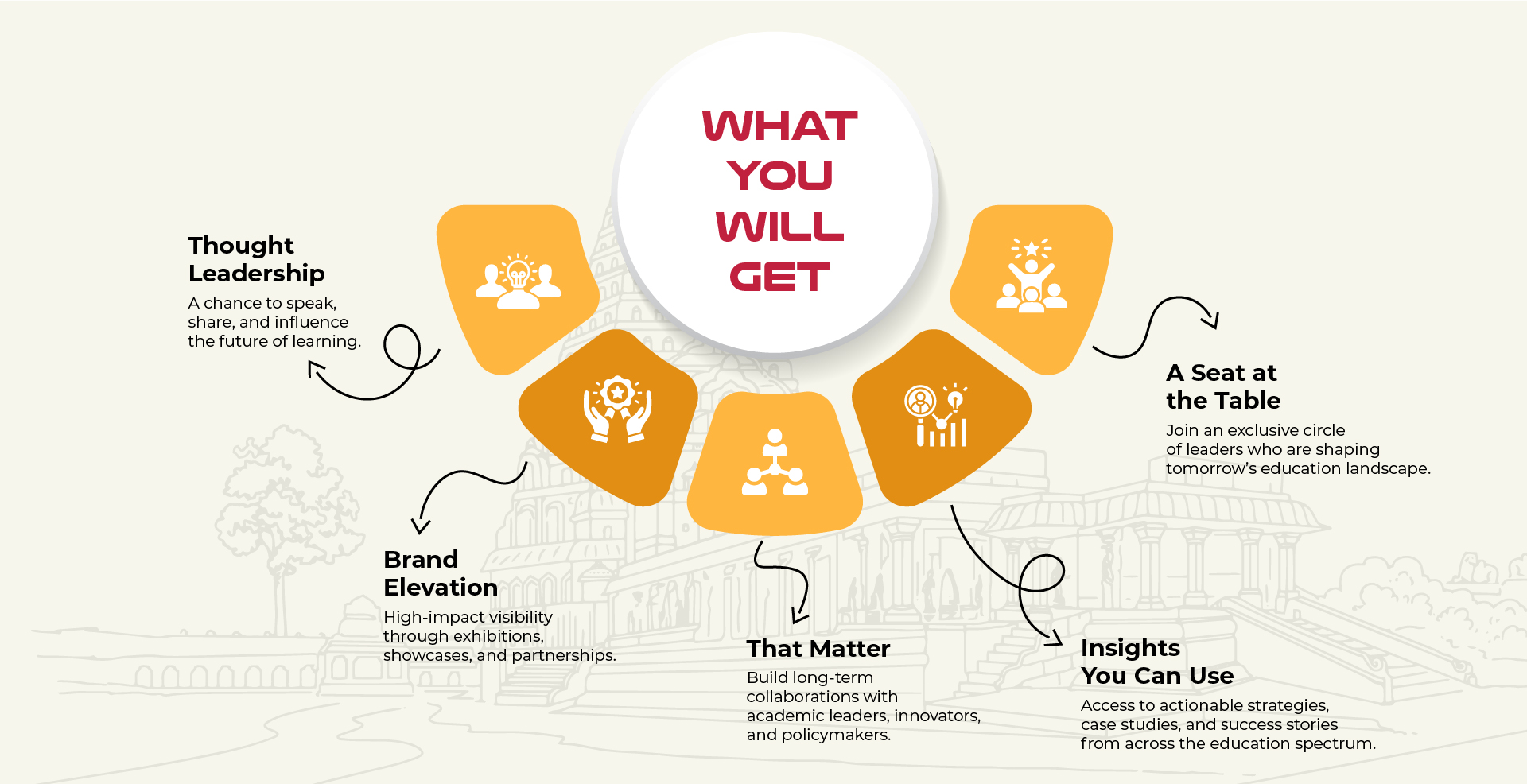 WHAT YOU WILL GET

Thought Leadership

A chance to speak, share, and influence the future of learning.

Brand Elevation

High-impact visibility through exhibitions, showcases, and partnerships.

That Matter

Build long-term collaborations with academic leaders, innovators, and policymakers.

Insights You Can Use

Access to actionable strategies, case studies, and success stories from across the education spectrum.

A Seat at the Table

Join an exclusive circle of leaders who are shaping tomorrow's education landscape.